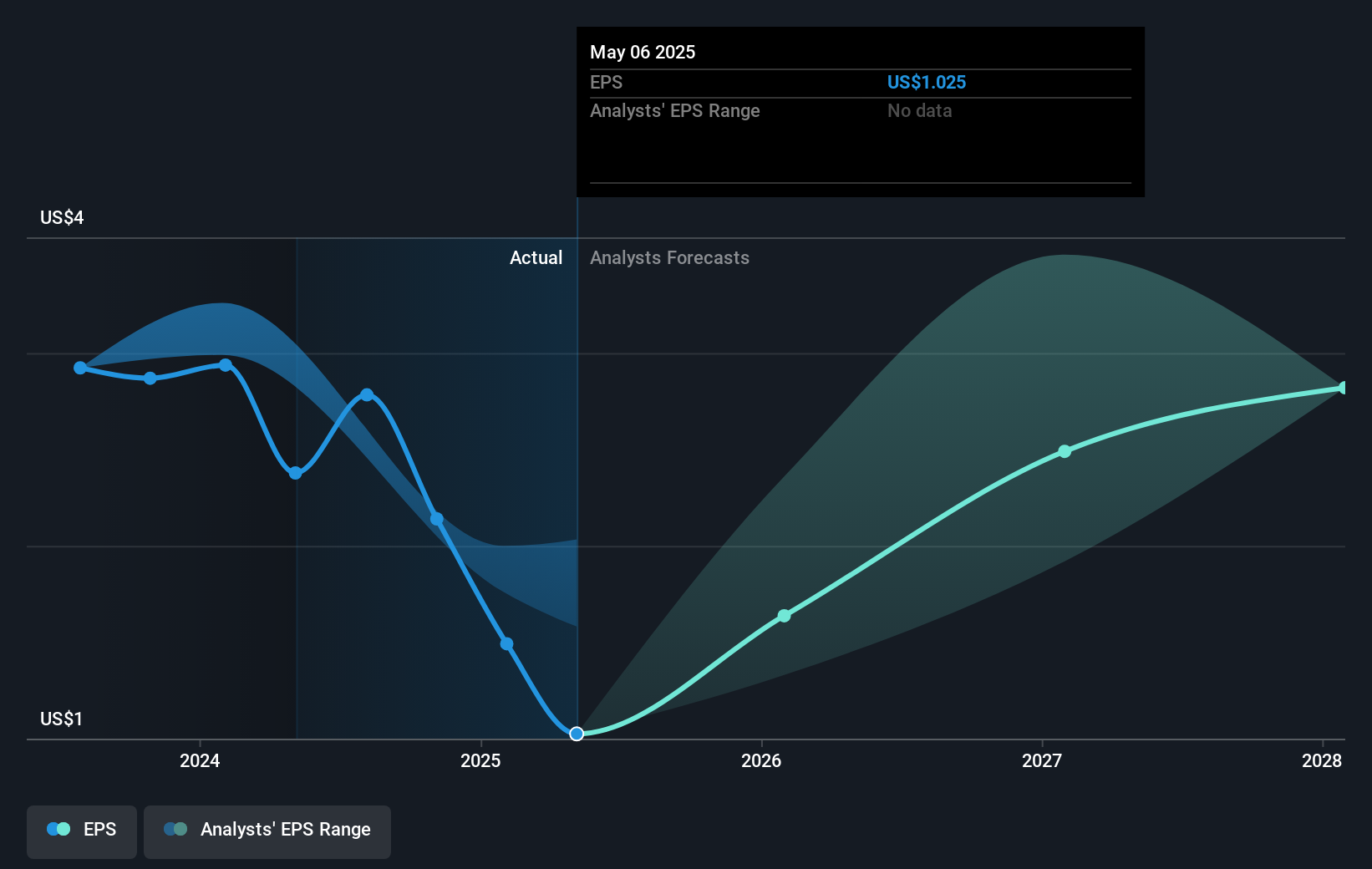 May 06 2025
EPS US$1.025
Analysts' EPS Range No data

US$4

Actual Analysts Forecasts

US$1

2024 2025 2026 2027 2028

EPS Analysts' EPS Range